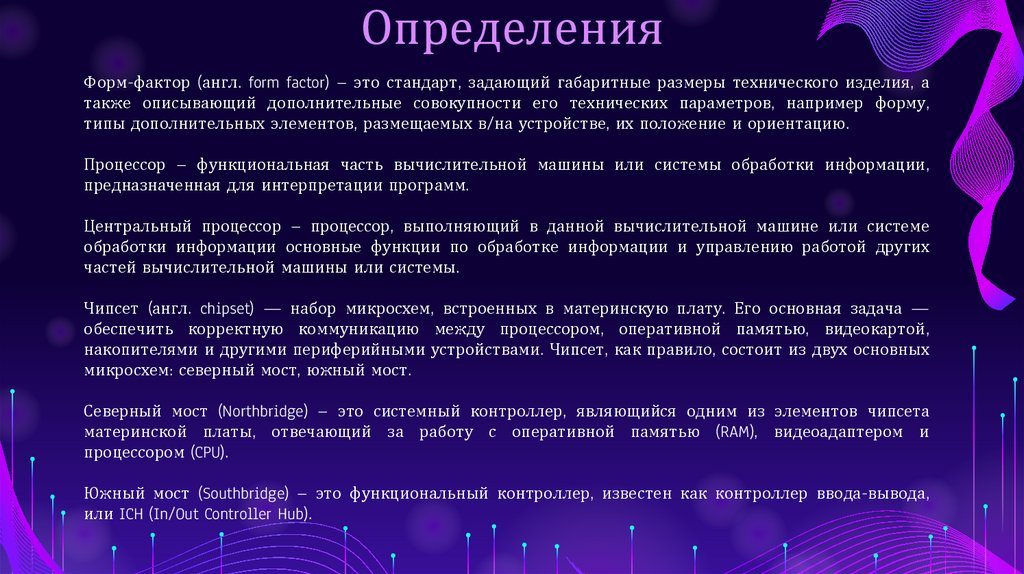 Определения

Форм-фактор (англ. form factor) – это стандарт, задающий габаритные размеры технического изделия, а также описывающий дополнительные совокупности его технических параметров, например форму, типы дополнительных элементов, размещаемых в/на устройстве, их положение и ориентацию.

Процессор – функциональная часть вычислительной машины или системы обработки информации, предназначенная для интерпретации программ.

Центральный процессор – процессор, выполняющий в данной вычислительной машине или системе обработки информации основные функции по обработке информации и управлению работой других частей вычислительной машины или системы.

Чипсет (англ. chipset) — набор микросхем, встроенных в материнскую плату. Его основная задача — обеспечить корректную коммуникацию между процессором, оперативной памятью, видеокартой, накопителями и другими периферийными устройствами. Чипсет, как правило, состоит из двух основных микросхем: северный мост, южный мост.

Северный мост (Northbridge) – это системный контроллер, являющийся одним из элементов чипсета материнской платы, отвечающий за работу с оперативной памятью (RAM), видеоадаптером и процессором (CPU).

Южный мост (Southbridge) – это функциональный контроллер, известен как контроллер ввода-вывода, или ICH (In/Out Controller Hub).